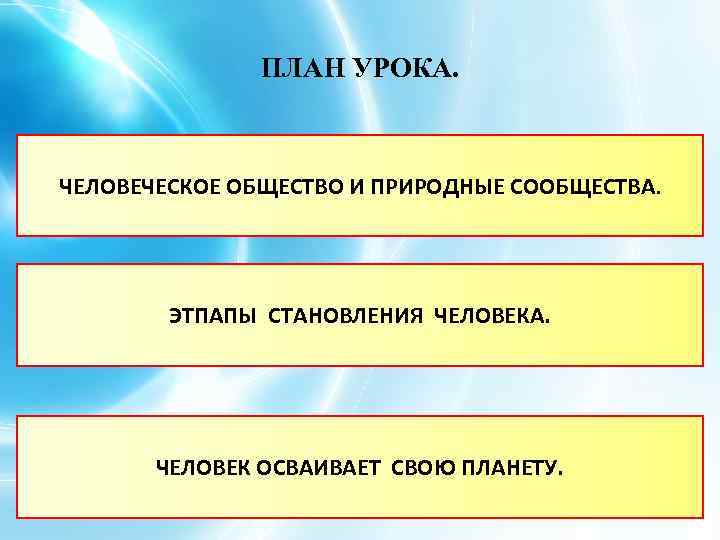 ПЛАН УРОКА.

ЧЕЛОВЕЧЕСКОЕ ОБЩЕСТВО И ПРИРОДНЫЕ СООБЩЕСТВА.

ЭТПАПЫ СТАНОВЛЕНИЯ ЧЕЛОВЕКА.

ЧЕЛОВЕК ОСВАИВАЕТ СВОЮ ПЛАНЕТУ.